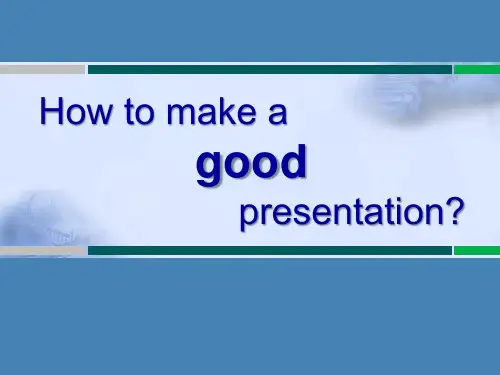 How to make a
good
presentation?